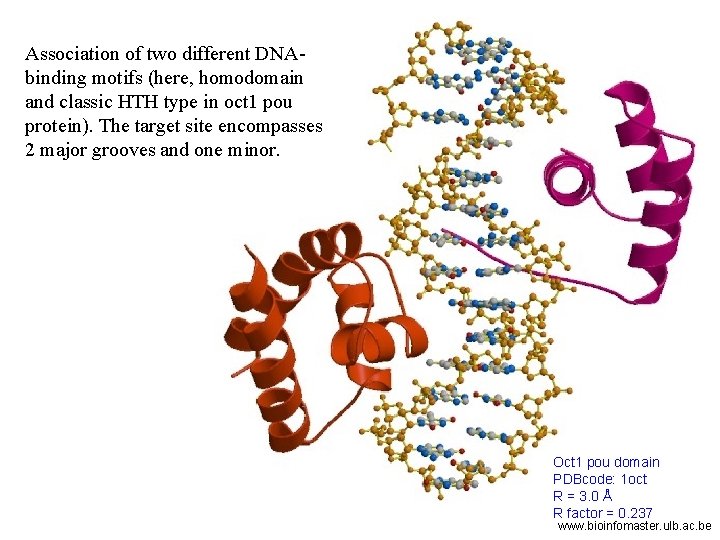 Association of two different DNA-binding motifs (here, homodomain and classic HTH type in oct1 pou protein). The target site encompasses 2 major grooves and one minor.

Oct1 pou domain
PDBcode: 1oct
R = 3.0 Å
R factor = 0.237
www.bioinfomaster.ulb.ac.be